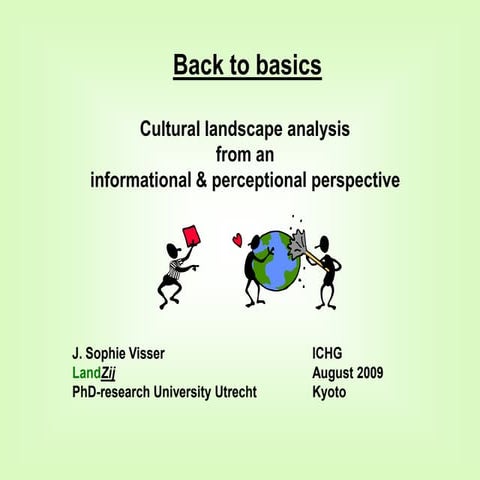 Back to basics

Cultural landscape analysis
from an
informational & perceptional perspective

J. Sophie Visser
LandZij
PhD-research University Utrecht

ICHG
August 2009
Kyoto